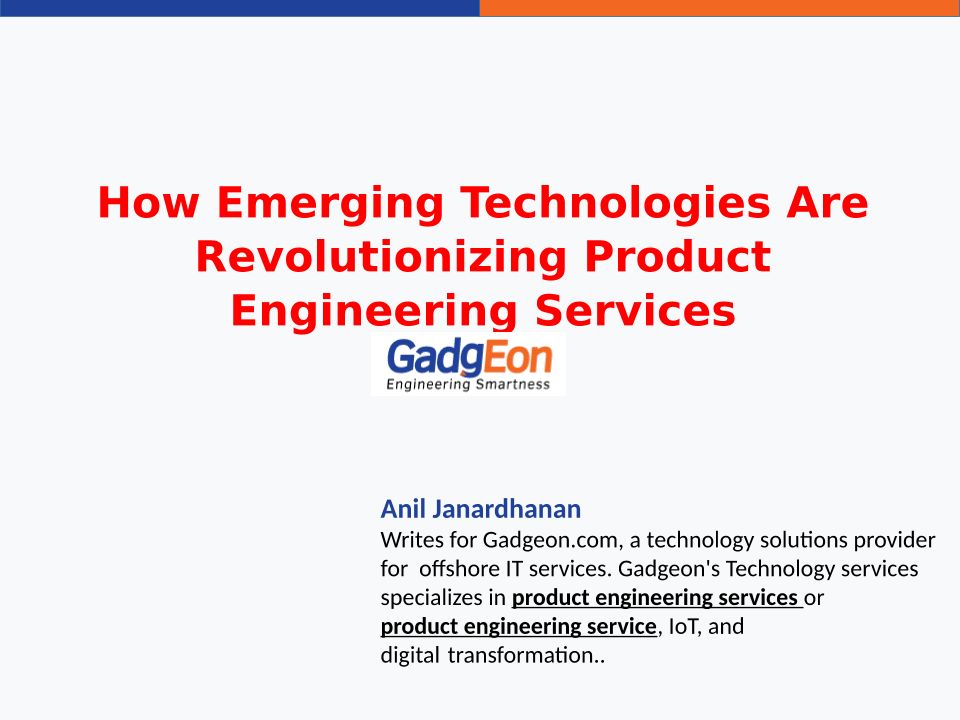 How Emerging Technologies Are Revolutionizing Product Engineering Services

GadgEon
Engineering Smartness

Anil Janardhanan
Writes for Gadgeon.com, a technology solutions provider for offshore IT services. Gadgeon's Technology services specializes in product engineering services or product engineering service, IoT, and digital transformation..